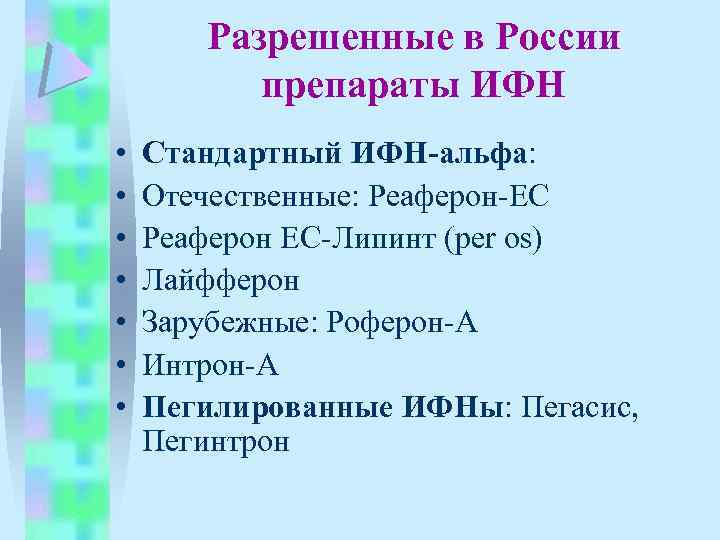 Разрешенные в России препараты ИФН

• Стандартный ИФН-альфа:
• Отечественные: Реаферон-ЕС
• Реаферон ЕС-Липинт (per os)
• Лайфферон
• Зарубежные: Роферон-А
• Интрон-А
• Пегилированные ИФНы: Пегасис, Пегинтрон